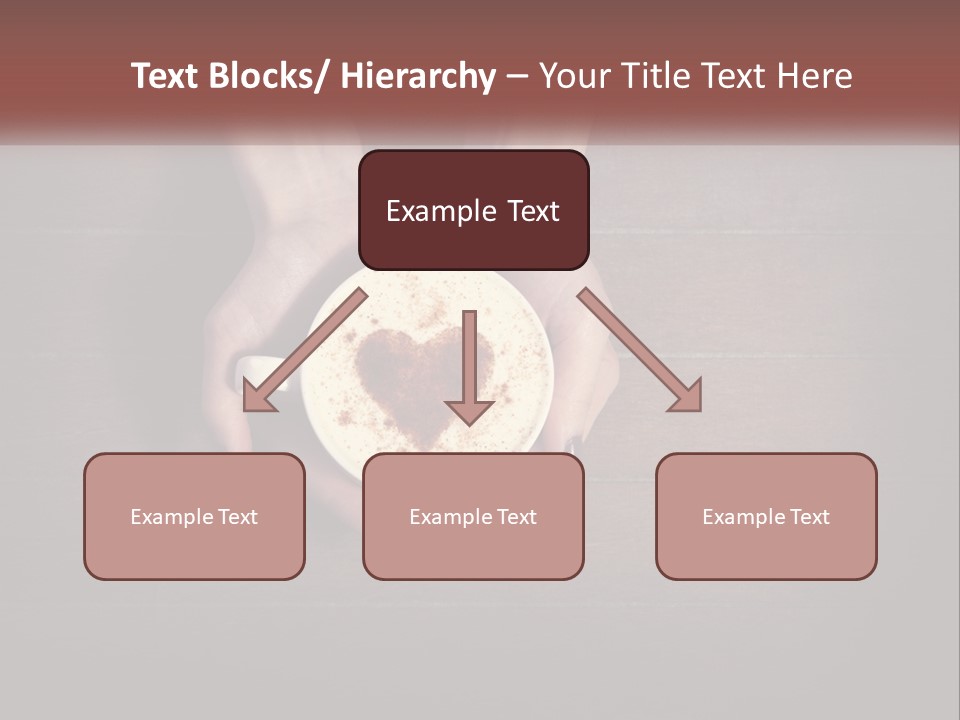 Text Blocks/ Hierarchy – Your Title Text Here

Example Text

Example Text

Example Text

Example Text